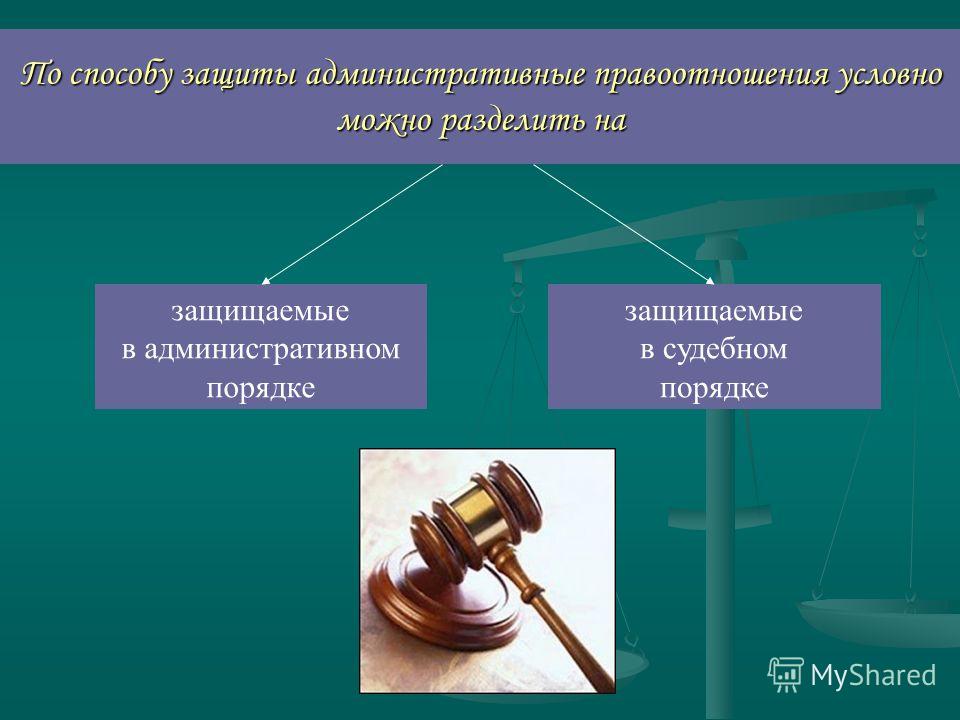 По способу защиты административные правоотношения условно можно разделить на

защищаемые в административном порядке

защищаемые в судебном порядке

MyShared